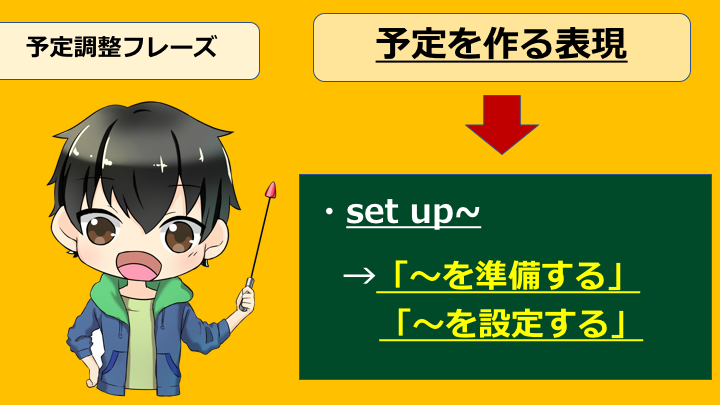 予定調整フレーズ

予定を作る表現

・set up~

→「～を準備する」
「～を設定する」